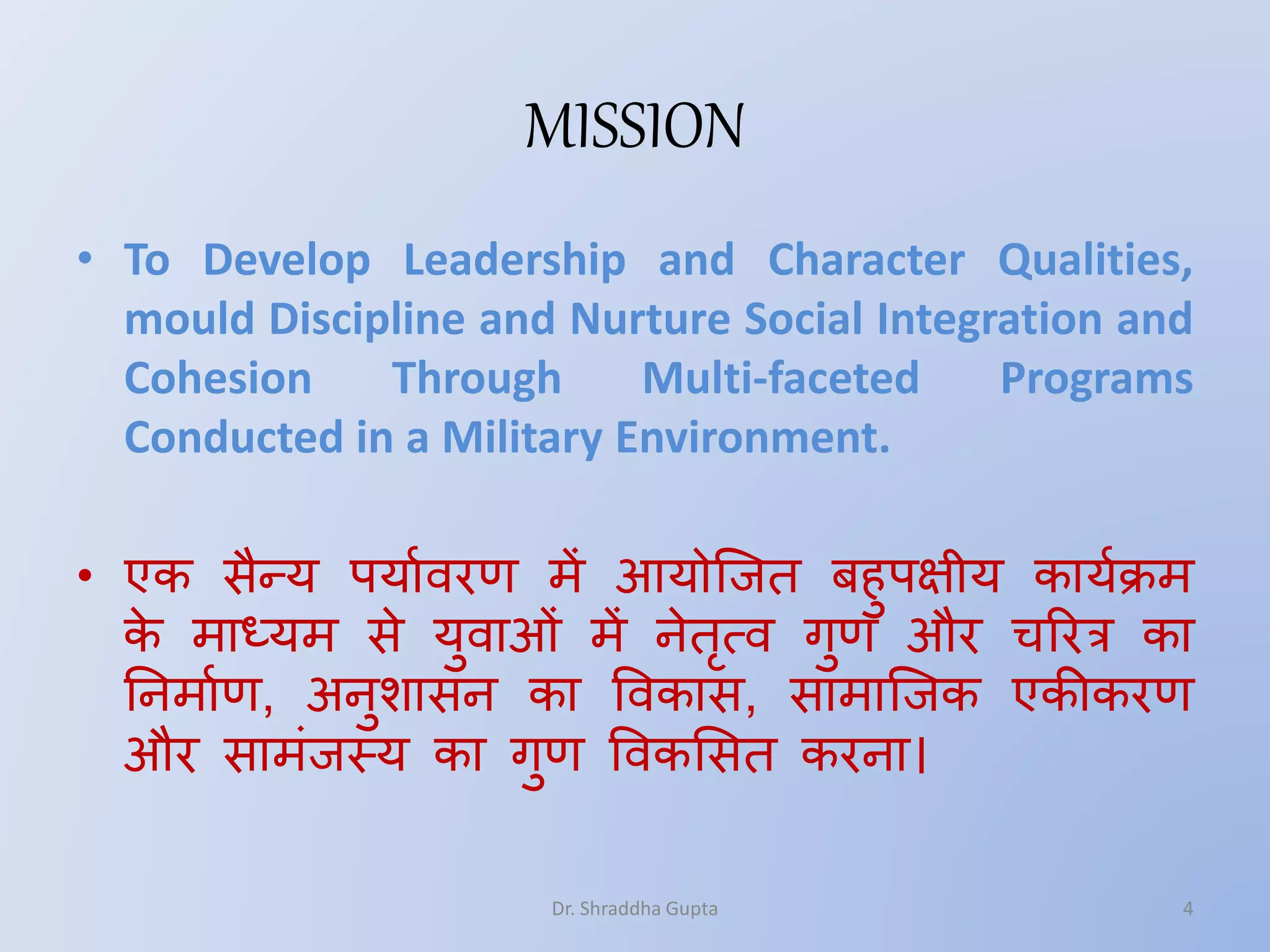 MISSION

• To Develop Leadership and Character Qualities, mould Discipline and Nurture Social Integration and Cohesion Through Multi-faceted Programs Conducted in a Military Environment.

• एक सैन्य पर्यावरण में आयोजित बहुपक्षीय कार्यक्रम के माध्यम से युवाओं में नेतृत्व गुण और चरित्र का निर्माण, अनुशासन का विकास, सामाजिक एकीकरण और सामंजस्य का गुण विकसित करना।

Dr. Shraddha Gupta

4